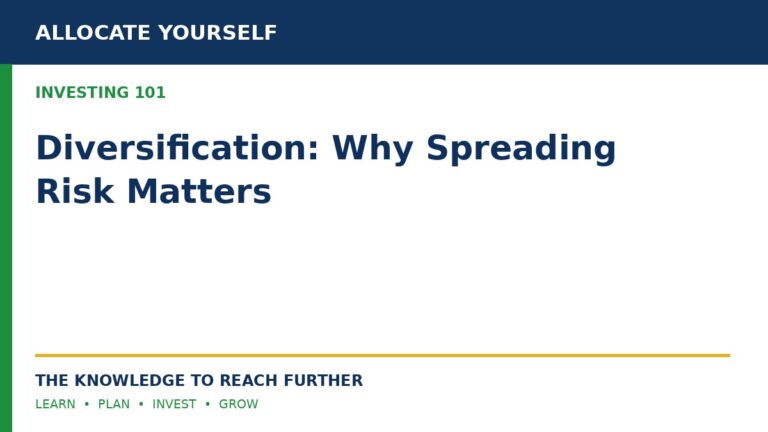 ALLOCATE YOURSELF

INVESTING 101

Diversification: Why Spreading Risk Matters

THE KNOWLEDGE TO REACH FURTHER

LEARN • PLAN • INVEST • GROW